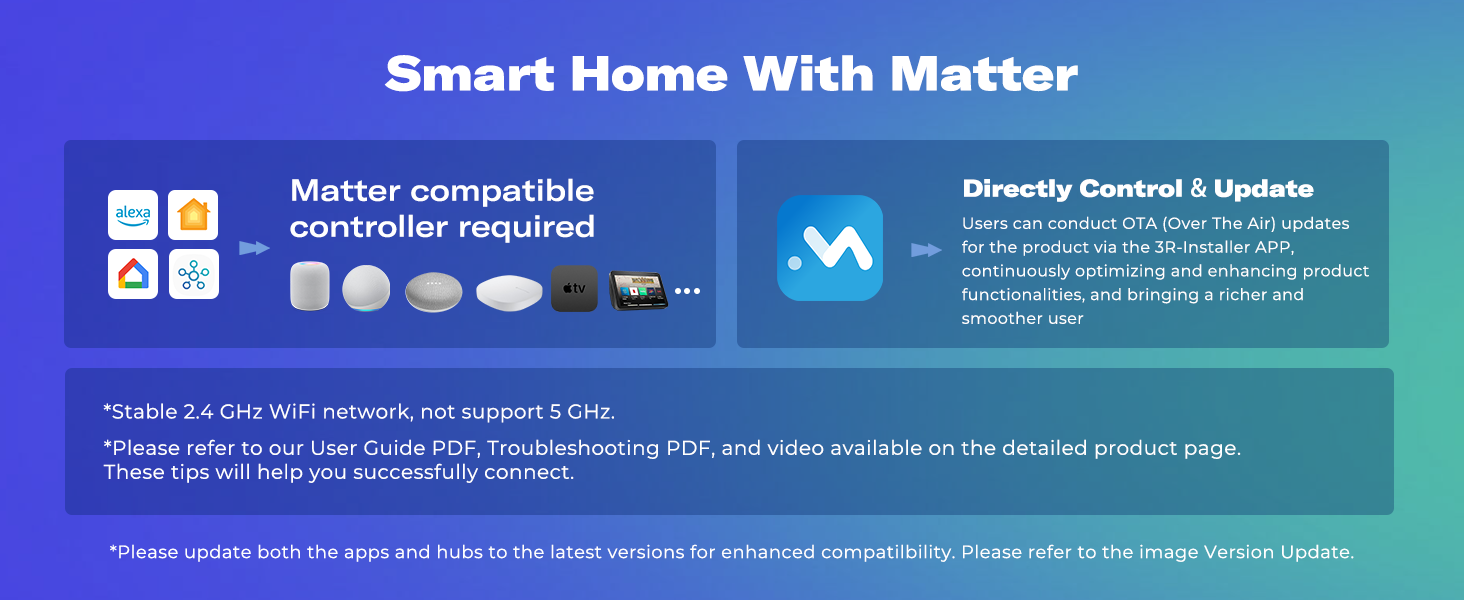 Smart Home With Matter

alexa

Matter compatible controller required

tv

...

Directly Control & Update

Users can conduct OTA (Over The Air) updates for the product via the 3R-Installer APP, continuously optimizing and enhancing product functionalities, and bringing a richer and smoother user

*Stable 2.4 GHz WiFi network, not support 5 GHz.

*Please refer to our User Guide PDF, Troubleshooting PDF, and video available on the detailed product page. These tips will help you successfully connect.

*Please update both the apps and hubs to the latest versions for enhanced compatilbility. Please refer to the image Version Update.